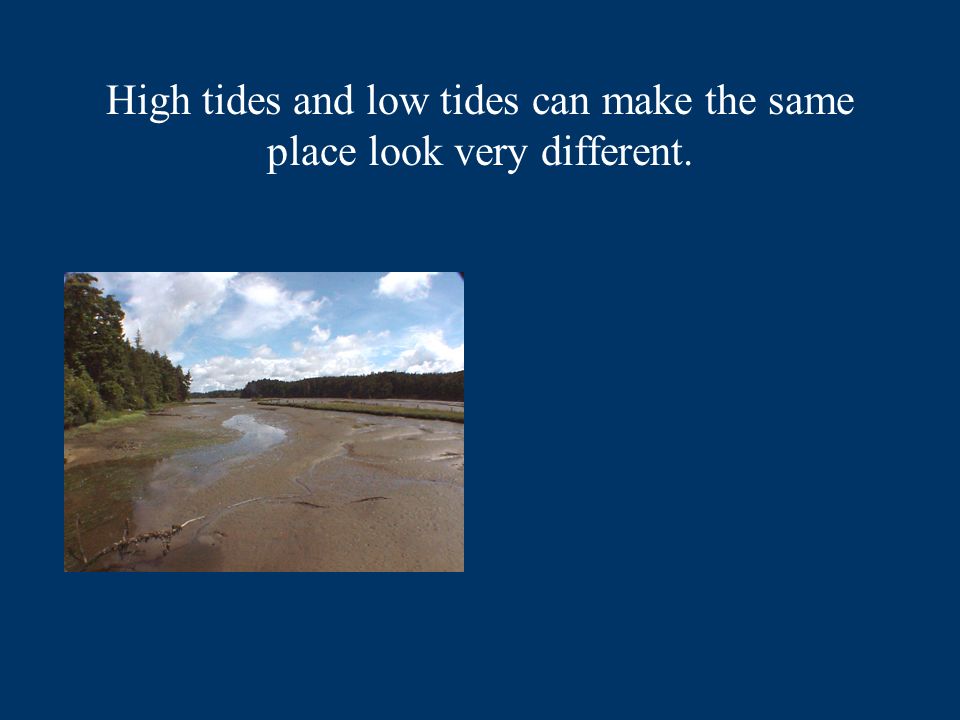 High tides and low tides can make the same place look very different.